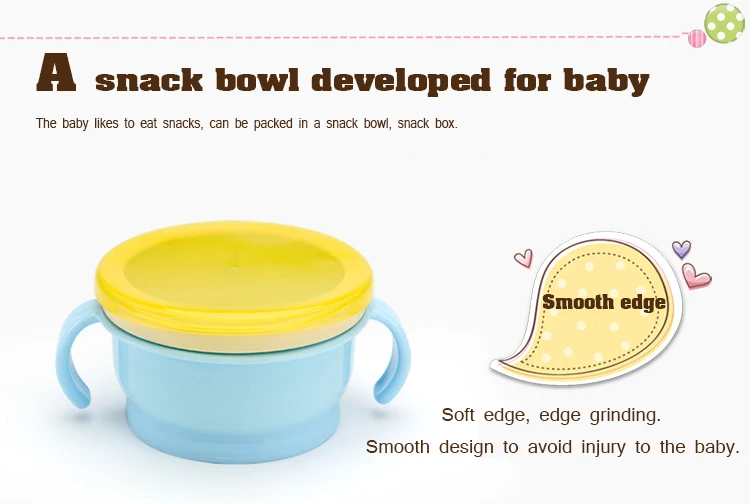 A snack bowl developed for baby

The baby likes to eat snacks, can be packed in a snack bowl, snack box.

Smooth edge

Soft edge, edge grinding.
Smooth design to avoid injury to the baby.